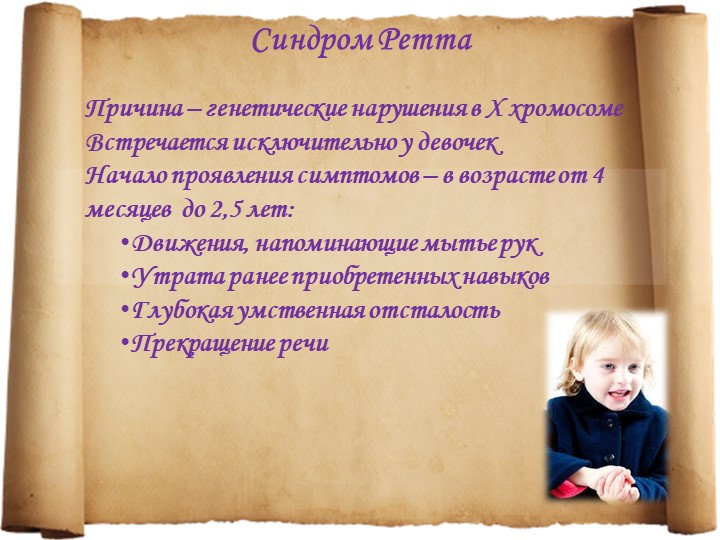 Синдром Ретта

Причина – генетические нарушения в Х хромосоме
Встречается исключительно у девочек
Начало проявления симптомов – в возрасте от 4 месяцев до 2,5 лет:
•Движения, напоминающие мытье рук
•Утрата ранее приобретенных навыков
•Глубокая умственная отсталость
•Прекращение речи